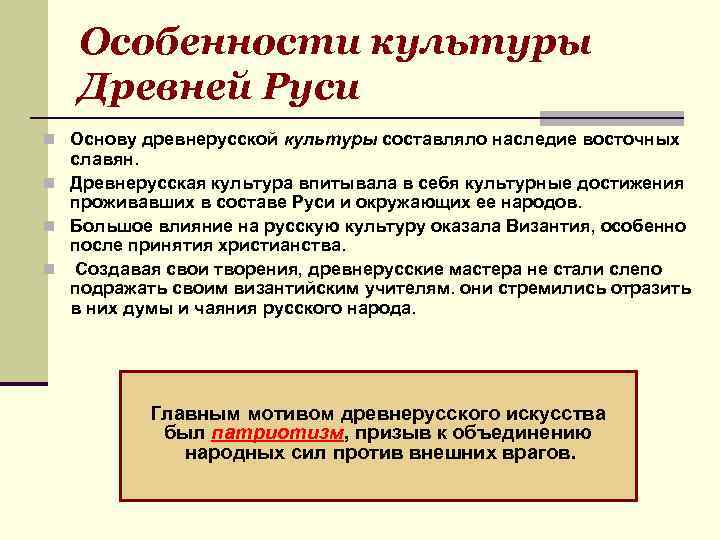 Особенности культуры Древней Руси

Основу древнерусской культуры составляло наследие восточных славян.

Древнерусская культура впитывала в себя культурные достижения проживавших в составе Руси и окружающих ее народов.

Большое влияние на русскую культуру оказала Византия, особенно после принятия христианства.

Создавая свои творения, древнерусские мастера не стали слепо подражать своим византийским учителям. они стремились отразить в них думы и чаяния русского народа.

Главным мотивом древнерусского искусства был патриотизм, призыв к объединению народных сил против внешних врагов.